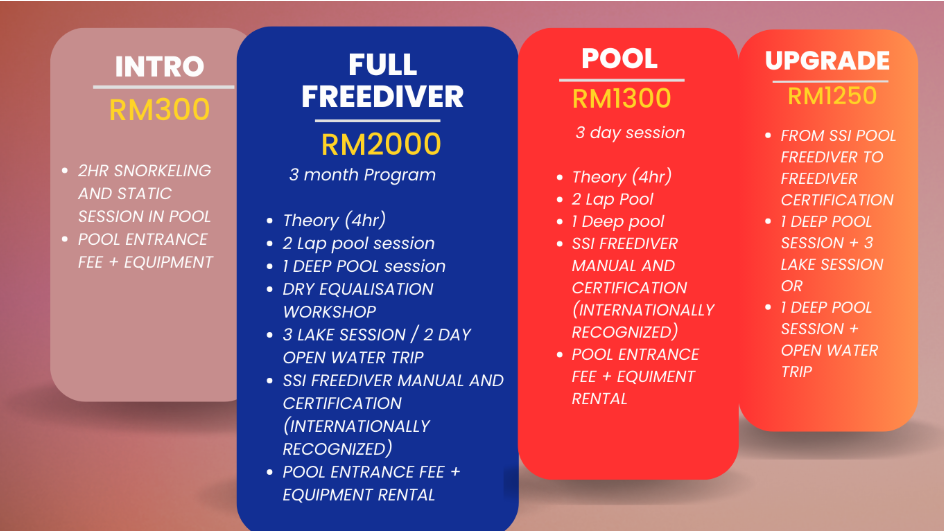 INTRO
RM300

- 2HR SNORKELING AND STATIC SESSION IN POOL
- POOL ENTRANCE FEE + EQUIPMENT

FULL FREEDIVER
RM2000
3 month Program

- Theory (4hr)
- 2 Lap pool session
- 1 DEEP POOL session
- DRY EQUALISATION WORKSHOP
- 3 LAKE SESSION / 2 DAY OPEN WATER TRIP
- SSI FREEDIVER MANUAL AND CERTIFICATION (INTERNATIONALLY RECOGNIZED)
- POOL ENTRANCE FEE + EQUIPMENT RENTAL

POOL
RM1300
3 day session

- Theory (4hr)
- 2 Lap Pool
- 1 Deep pool
- SSI FREEDIVER MANUAL AND CERTIFICATION (INTERNATIONALLY RECOGNIZED)
- POOL ENTRANCE FEE + EQUIMENT RENTAL

UPGRADE
RM1250

- FROM SSI POOL FREEDIVER TO FREEDIVER CERTIFICATION
- 1 DEEP POOL SESSION + 3 LAKE SESSION OR
- 1 DEEP POOL SESSION + OPEN WATER TRIP